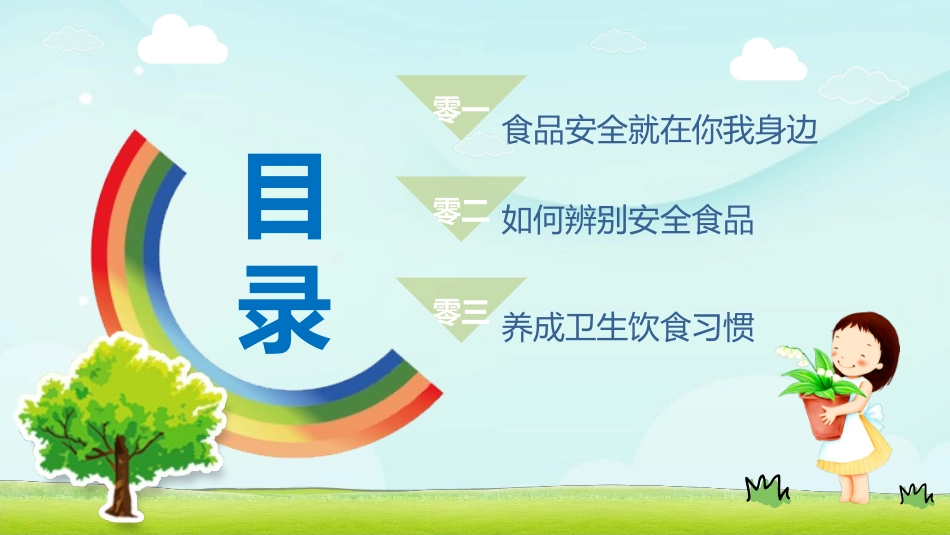 目录

零一 食品安全就在你我身边

零二 如何辨别安全食品

零三 养成卫生饮食习惯